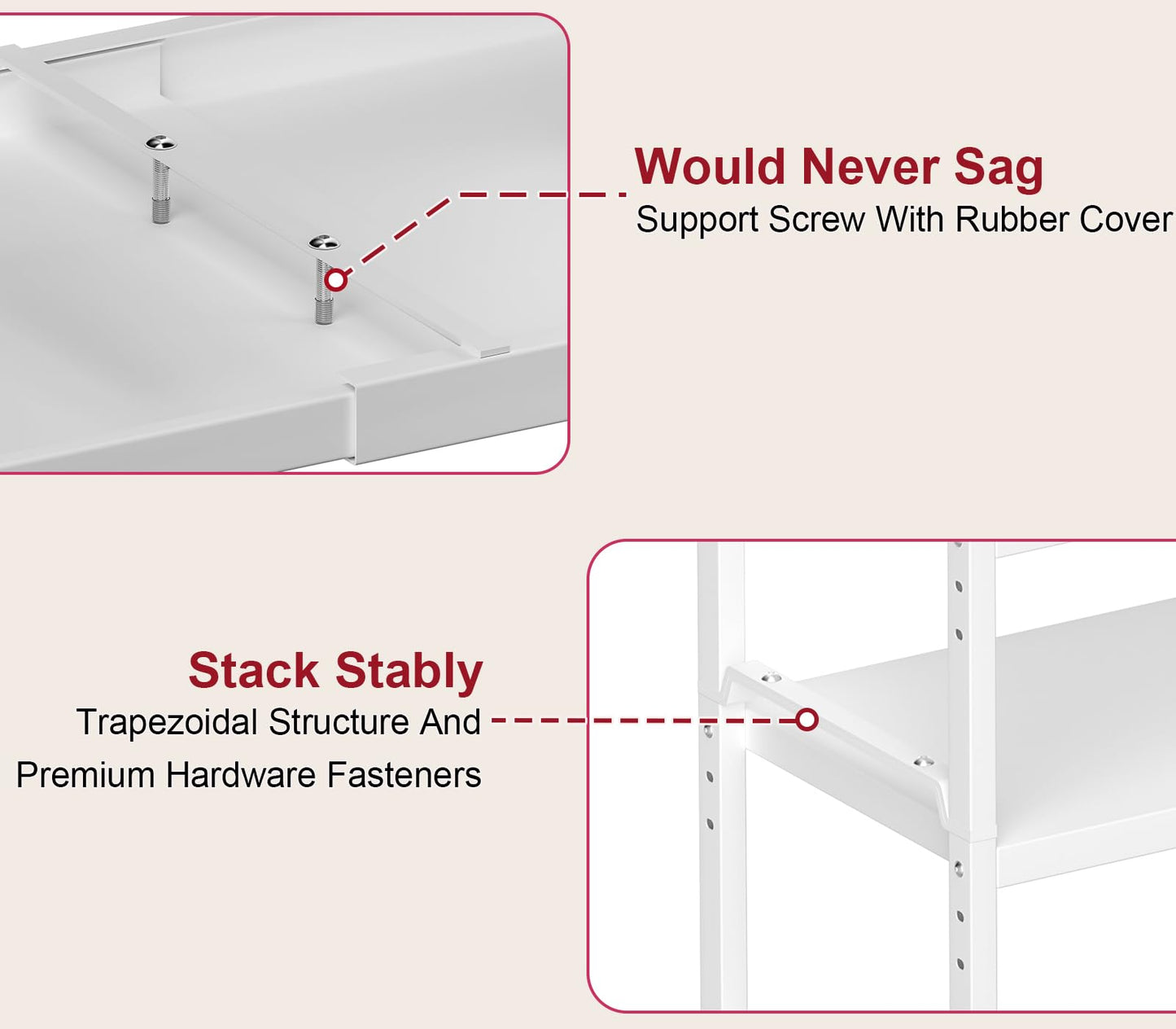 Would Never Sag
Support Screw With Rubber Cover

Stack Stably
Trapezoidal Structure And Premium Hardware Fasteners